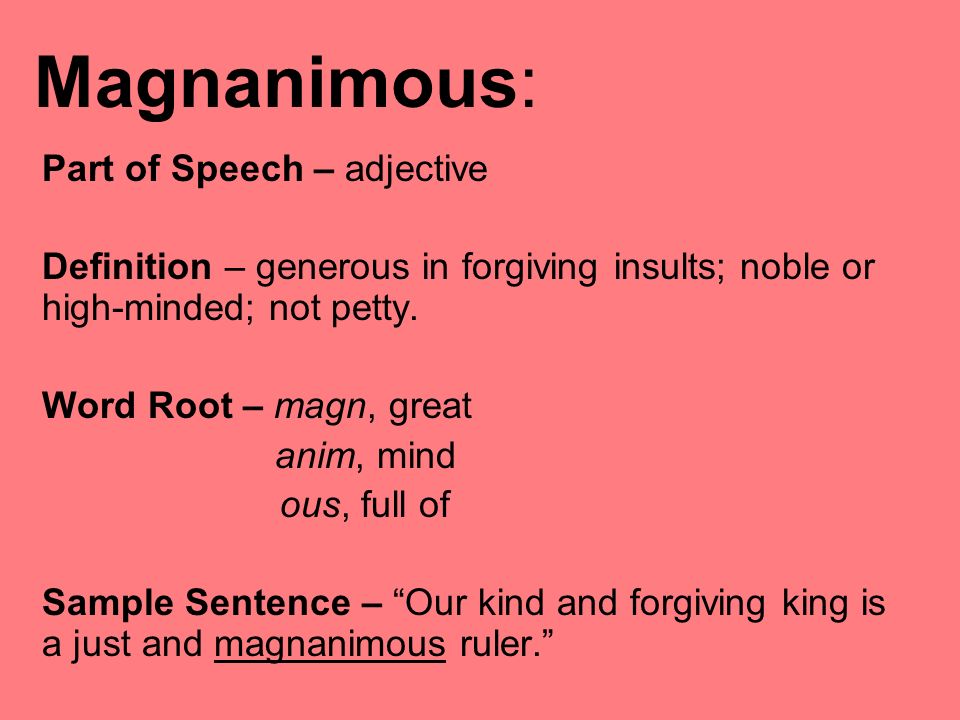 Magnanimous:

Part of Speech – adjective

Definition – generous in forgiving insults; noble or high-minded; not petty.

Word Root – magn, great
anim, mind
ous, full of

Sample Sentence – “Our kind and forgiving king is a just and magnanimous ruler.”